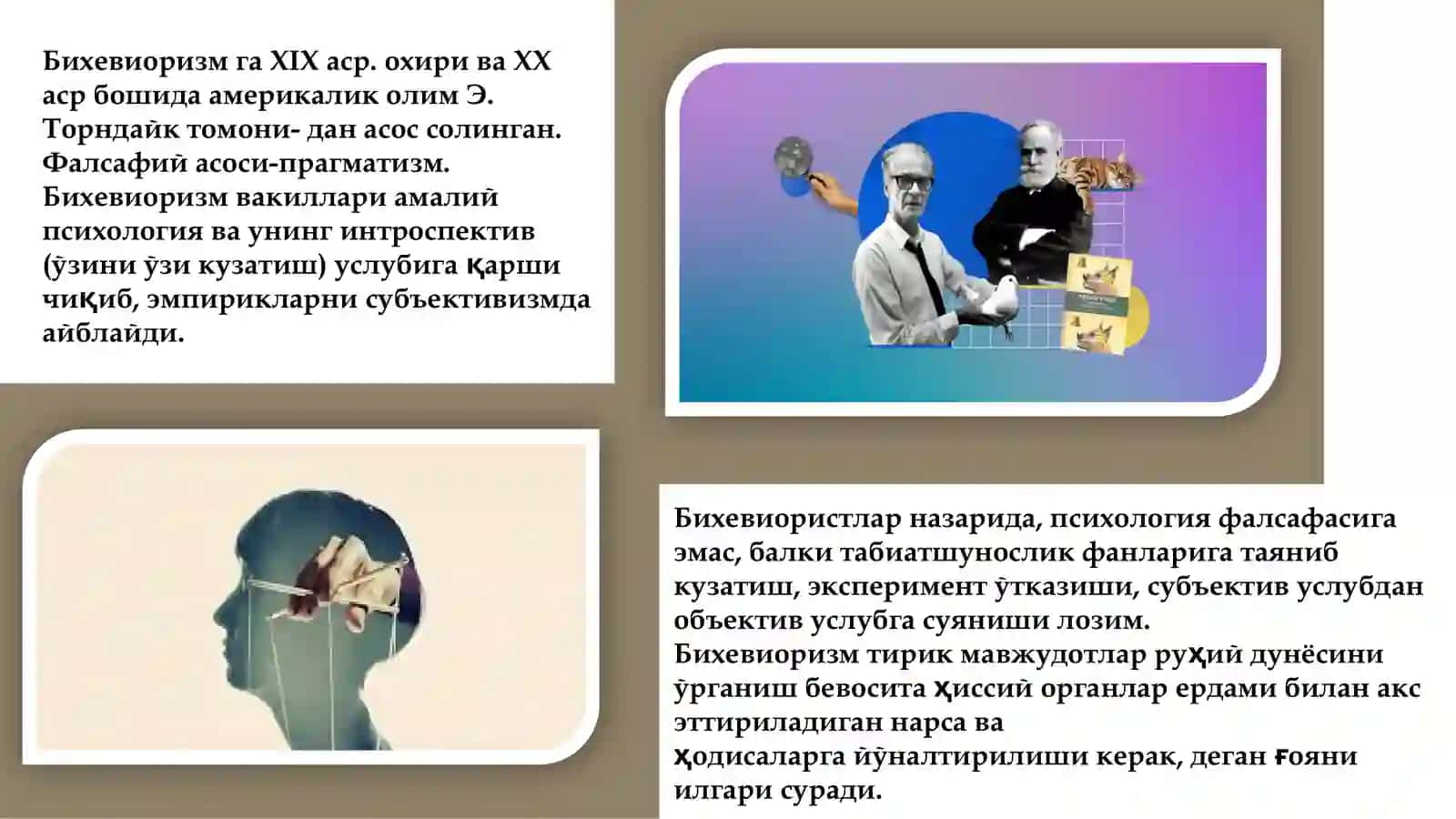 Бихевиоризм га XIX аср. охири ва XX аср бошида америкалик олим Э. Торндайк томони- дан асос солинган. Фалсафий асоси-прагматизм. Бихевиоризм вакиллари амалий психология ва унинг интроспектив (ўзини ўзи кузатиш) услубига қарши чиқиб, эмпирикларни субъективизмда айблайди.

Бихевиористлар назарида, психология фалсафасига эмас, балки табиатшунослик фанларига таяниб кузатиш, эксперимент ўтказиши, субъектив услубдан объектив услубга суяниши лозим.
Бихевиоризм тирик мавжудотлар руҳий дунёсини ўрганиш бевосита ҳиссий органлар ердами билан акс эттириладиган нарса ва
ҳодисаларга йўналтирилиши керак, деган ғояни илгари суради.